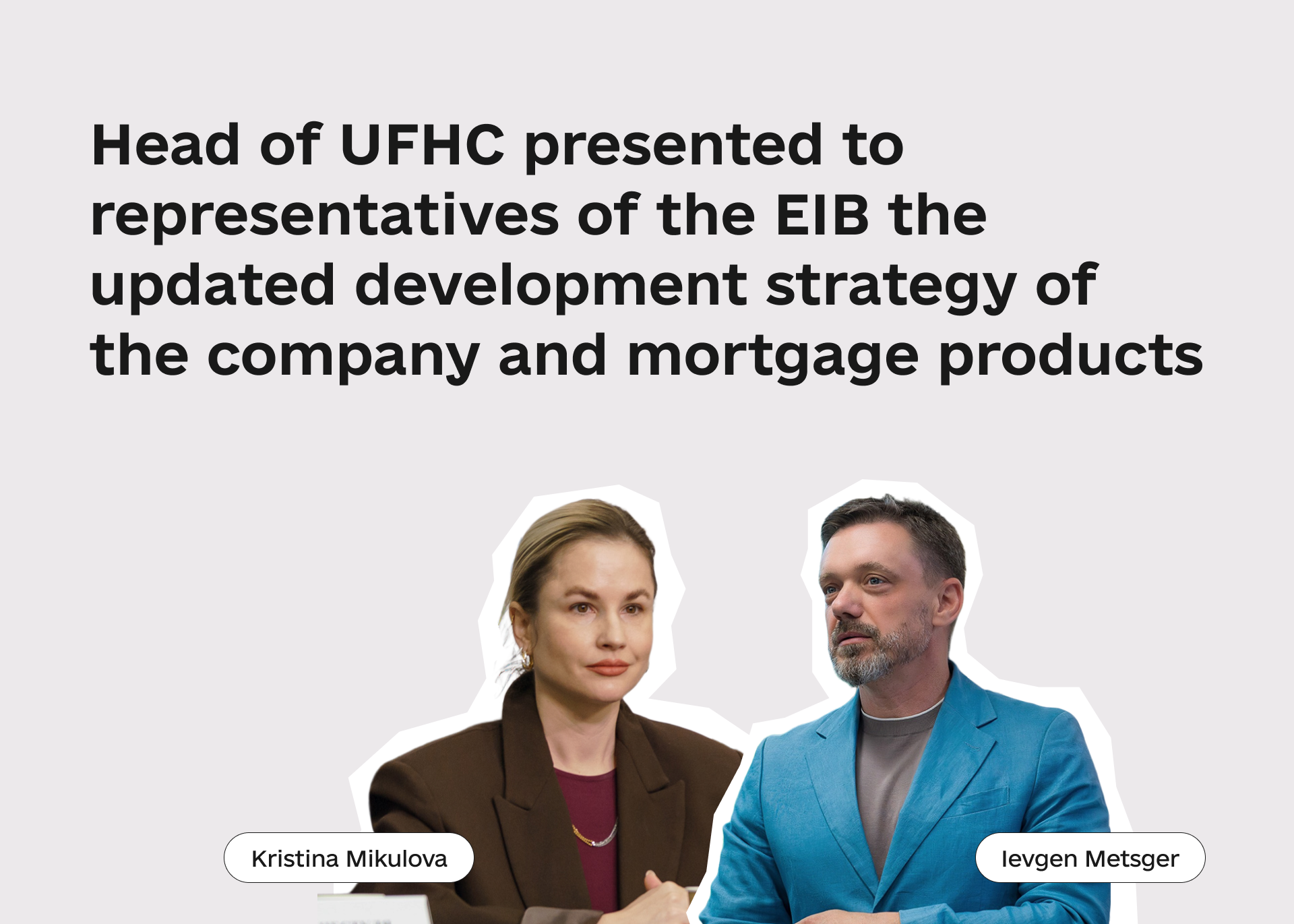 Head of UFHC presented to representatives of the EIB the updated development strategy of the company and mortgage products

Kristina Mikulova

Ievgen Metsger